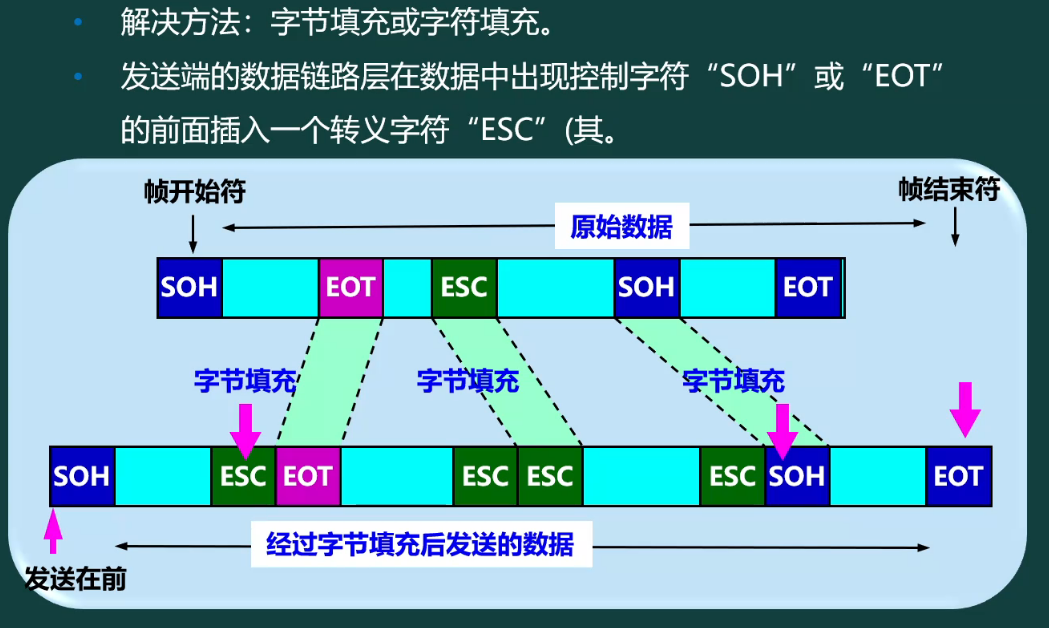 • 解决方法：字节填充或字符填充。

• 发送端的数据链路层在数据中出现控制字符“SOH”或“EOT”的前面插入一个转义字符“ESC”(其。

帧开始符

帧结束符

原始数据

SOH EOT ESC SOH EOT

字节填充

字节填充

字节填充

SOH ESC EOT ESC ESC ESC SOH EOT

经过字节填充后发送的数据

发送在前